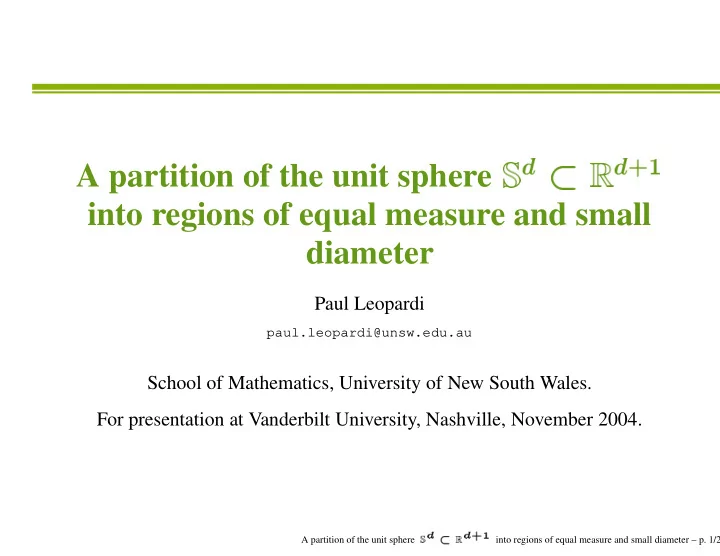 A partition of the unit sphere $\mathbb{S}^d \subset \mathbb{R}^{d+1}$ into regions of equal measure and small diameter

Paul Leopardi

paul.leopardi@unsw.edu.au

School of Mathematics, University of New South Wales.

For presentation at Vanderbilt University, Nashville, November 2004.

A partition of the unit sphere $\mathbb{S}^d \subset \mathbb{R}^{d+1}$ into regions of equal measure and small diameter – p. 1/2